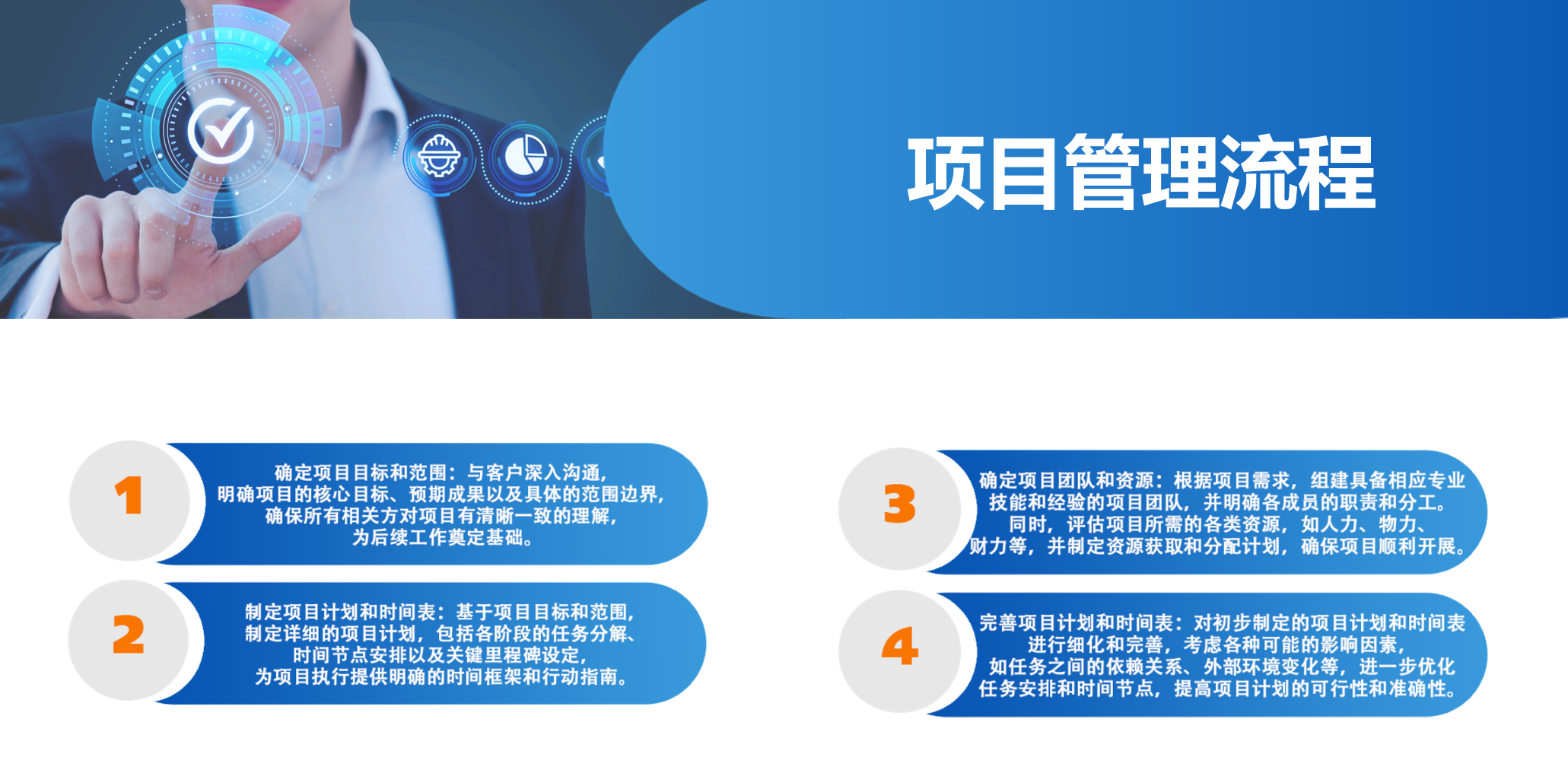 项目管理流程

1
确定项目目标和范围：与客户深入沟通，明确项目的核心目标、预期成果以及具体的范围边界，确保所有相关方对项目有清晰一致的理解，为后续工作奠定基础。

2
制定项目计划和时间表：基于项目目标和范围，制定详细的项目计划，包括各阶段的任务分解、时间节点安排以及关键里程碑设定，为项目执行提供明确的时间框架和行动指南。

3
确定项目团队和资源：根据项目需求，组建具备相应专业技能和经验的项目团队，并明确各成员的职责和分工。同时，评估项目所需的各类资源，如人力、物力、财力等，并制定资源获取和分配计划，确保项目顺利开展。

4
完善项目计划和时间表：对初步制定的项目计划和时间表进行细化和完善，考虑各种可能的影响因素，如任务之间的依赖关系、外部环境变化等，进一步优化任务安排和时间节点，提高项目计划的可行性和准确性。